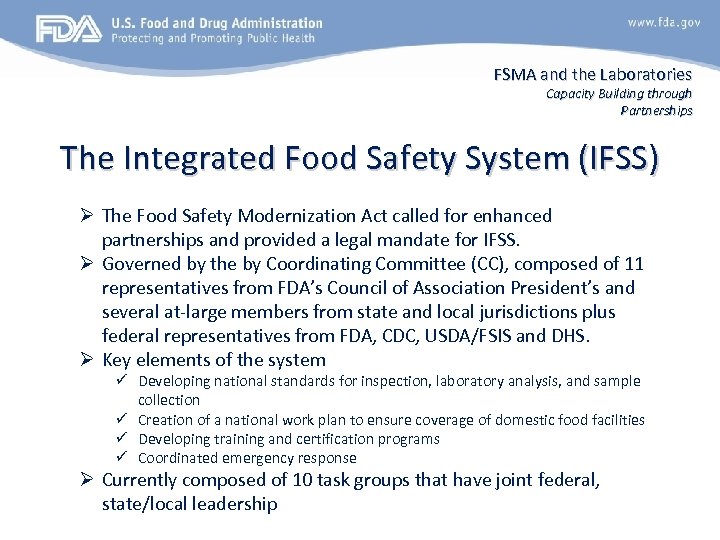 FDA U.S. Food and Drug Administration
Protecting and Promoting Public Health

www.fda.gov

FSMA and the Laboratories
Capacity Building through Partnerships

The Integrated Food Safety System (IFSS)

➢ The Food Safety Modernization Act called for enhanced partnerships and provided a legal mandate for IFSS.
➢ Governed by the by Coordinating Committee (CC), composed of 11 representatives from FDA's Council of Association President's and several at-large members from state and local jurisdictions plus federal representatives from FDA, CDC, USDA/FSIS and DHS.
➢ Key elements of the system
✓ Developing national standards for inspection, laboratory analysis, and sample collection
✓ Creation of a national work plan to ensure coverage of domestic food facilities
✓ Developing training and certification programs
✓ Coordinated emergency response
➢ Currently composed of 10 task groups that have joint federal, state/local leadership